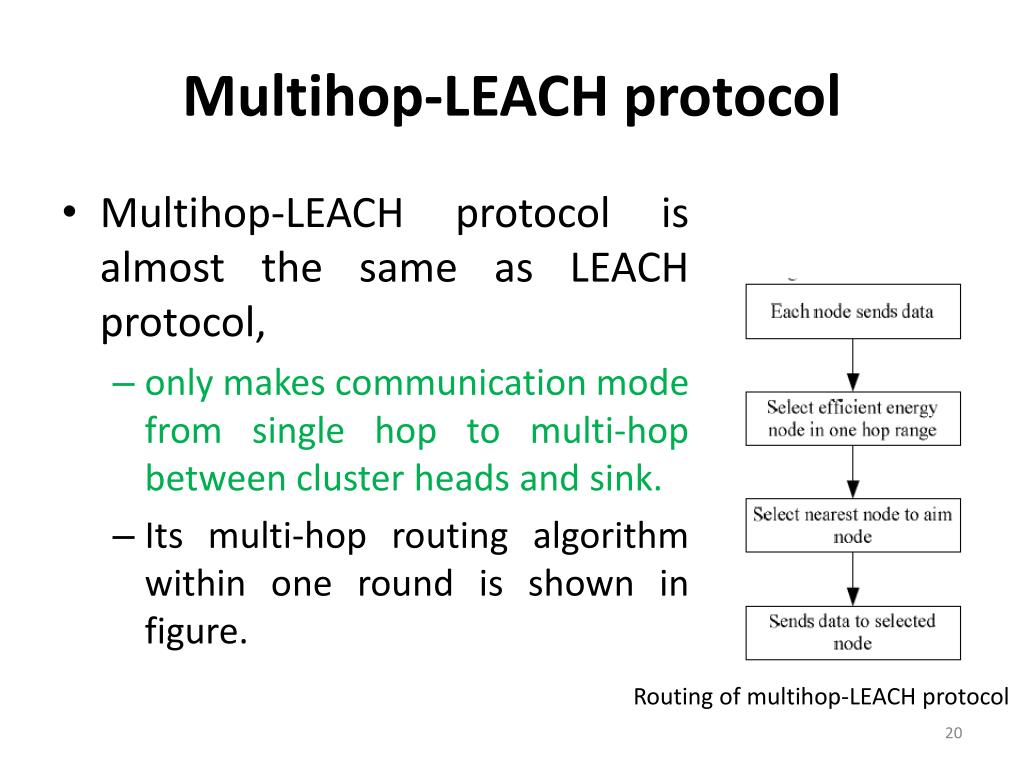 Multihop-LEACH protocol

• Multihop-LEACH protocol is almost the same as LEACH protocol,
– only makes communication mode from single hop to multi-hop between cluster heads and sink.
– Its multi-hop routing algorithm within one round is shown in figure.

Each node sends data

Select efficient energy node in one hop range

Select nearest node to aim node

Sends data to selected node

Routing of multihop-LEACH protocol

20